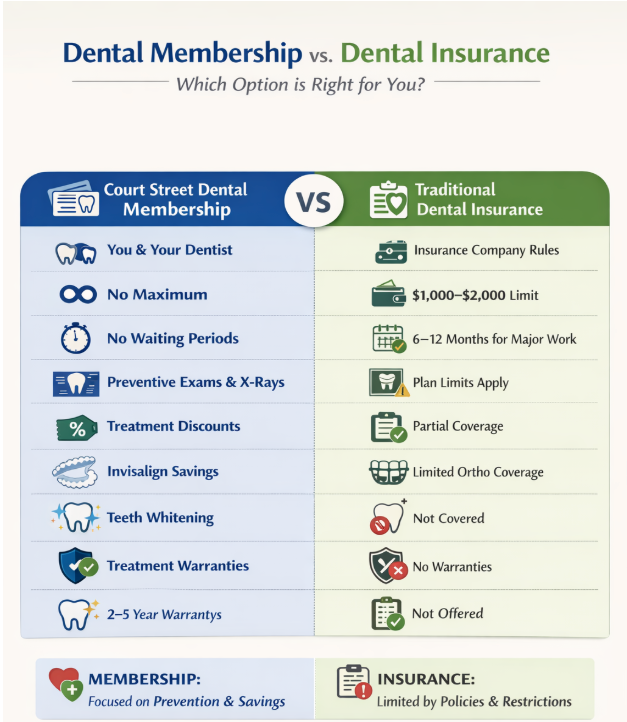 Dental Membership vs. Dental Insurance

Which Option is Right for You?

| Court Street Dental Membership | VS | Traditional Dental Insurance |
|---|---|---|
| You & Your Dentist | | Insurance Company Rules |
| No Maximum | | \$1,000–\$2,000 Limit |
| No Waiting Periods | | 6–12 Months for Major Work |
| Preventive Exams & X-Rays | | Plan Limits Apply |
| Treatment Discounts | | Partial Coverage |
| Invisalign Savings | | Limited Ortho Coverage |
| Teeth Whitening | | Not Covered |
| Treatment Warranties | | No Warranties |
| 2–5 Year Warrantys | | Not Offered |

MEMBERSHIP:
Focused on Prevention & Savings

INSURANCE:
Limited by Policies & Restrictions